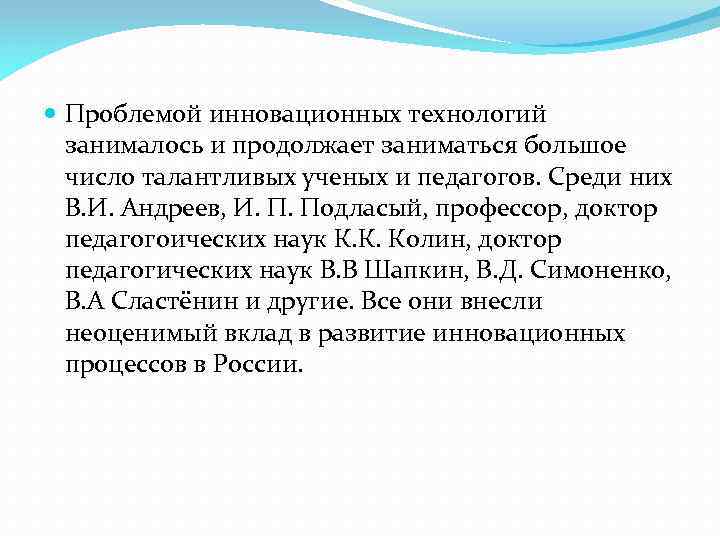 Проблемой инновационных технологий занималось и продолжает заниматься большое число талантливых ученых и педагогов. Среди них В.И. Андреев, И. П. Подласый, профессор, доктор педагогоических наук К.К. Колин, доктор педагогических наук В.В Шапкин, В.Д. Симоненко, В.А Сластёнин и другие. Все они внесли неоценимый вклад в развитие инновационных процессов в России.